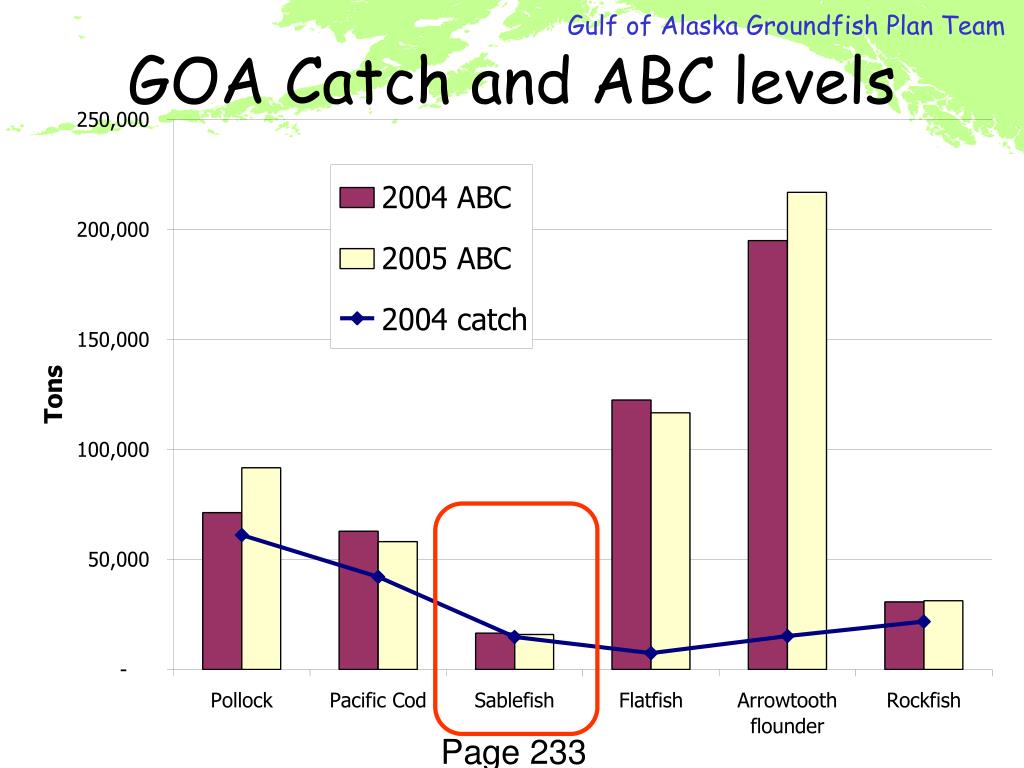 Gulf of Alaska Groundfish Plan Team

GOA Catch and ABC levels

250,000
200,000
150,000
100,000
50,000
-

Tons

2004 ABC
2005 ABC
2004 catch

Pollock
Pacific Cod
Sablefish
Flatfish
Arrowtooth flounder
Rockfish

Page 233